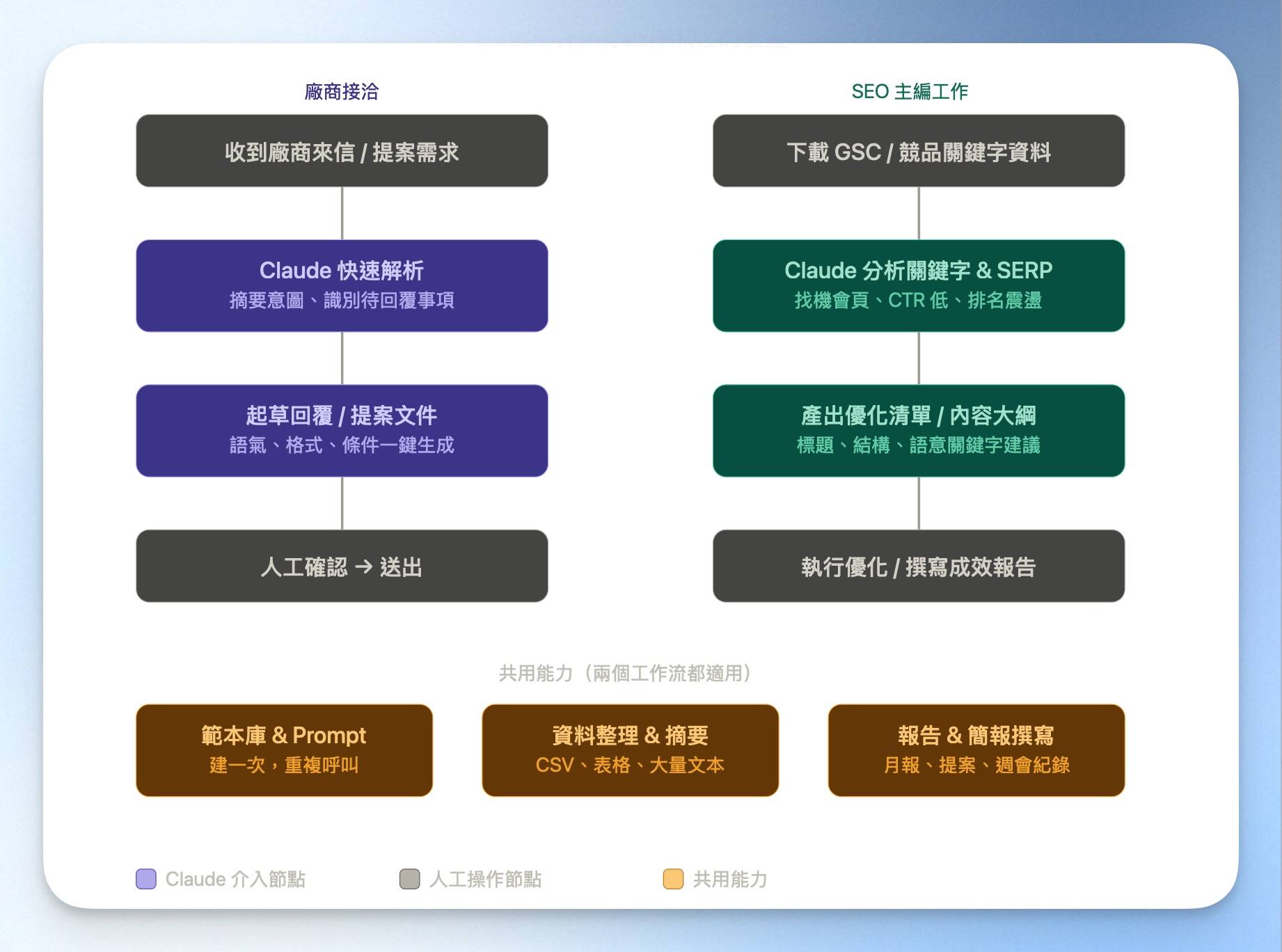 廠商接洽

收到廠商來信 / 提案需求

Claude 快速解析
摘要意圖、識別待回覆事項

起草回覆 / 提案文件
語氣、格式、條件一鍵生成

人工確認 → 送出

SEO 主編工作

下載 GSC / 競品關鍵字資料

Claude 分析關鍵字 & SERP
找機會頁、CTR 低、排名震盪

產出優化清單 / 內容大綱
標題、結構、語意關鍵字建議

執行優化 / 撰寫成效報告

共用能力（兩個工作流都適用）

範本庫 & Prompt
建一次，重複呼叫

資料整理 & 摘要
CSV、表格、大量文本

報告 & 簡報撰寫
月報、提案、週會紀錄

Claude 介入節點

人工操作節點

共用能力